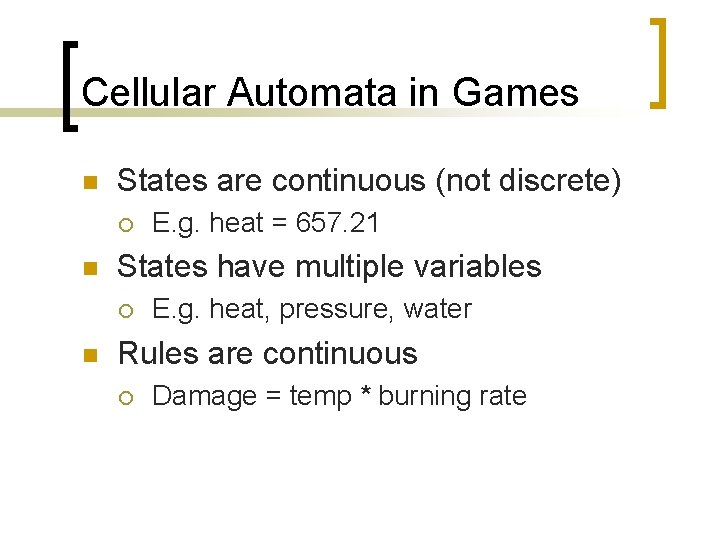 Cellular Automata in Games

States are continuous (not discrete)

E.g. heat = 657.21

States have multiple variables

E.g. heat, pressure, water

Rules are continuous

Damage = temp * burning rate